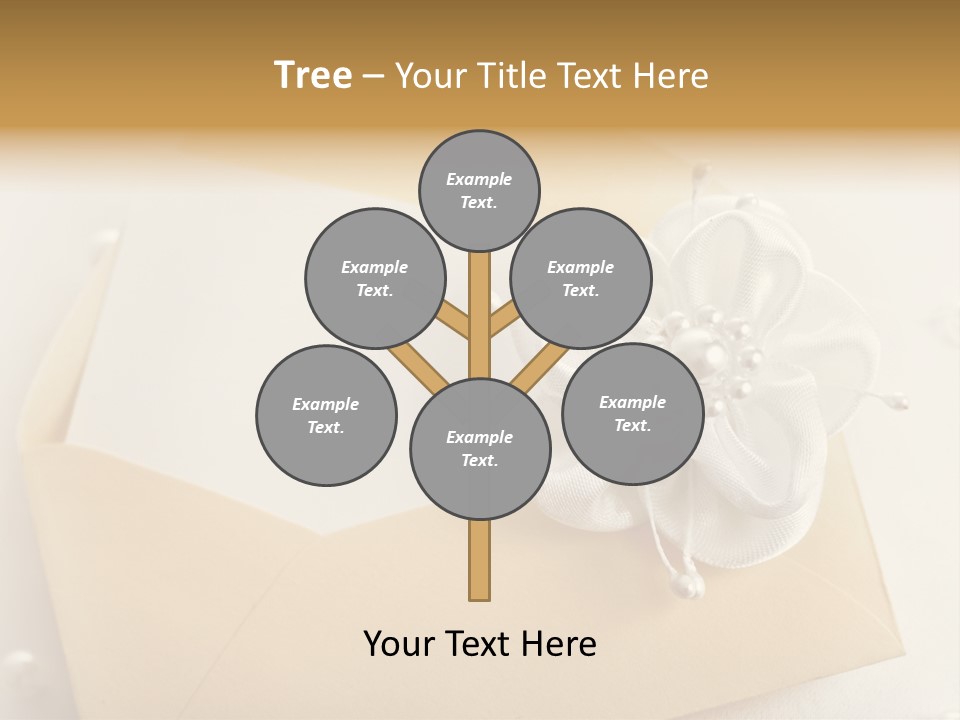 Tree – Your Title Text Here

Example Text.

Example Text.

Example Text.

Example Text.

Example Text.

Example Text.

Your Text Here